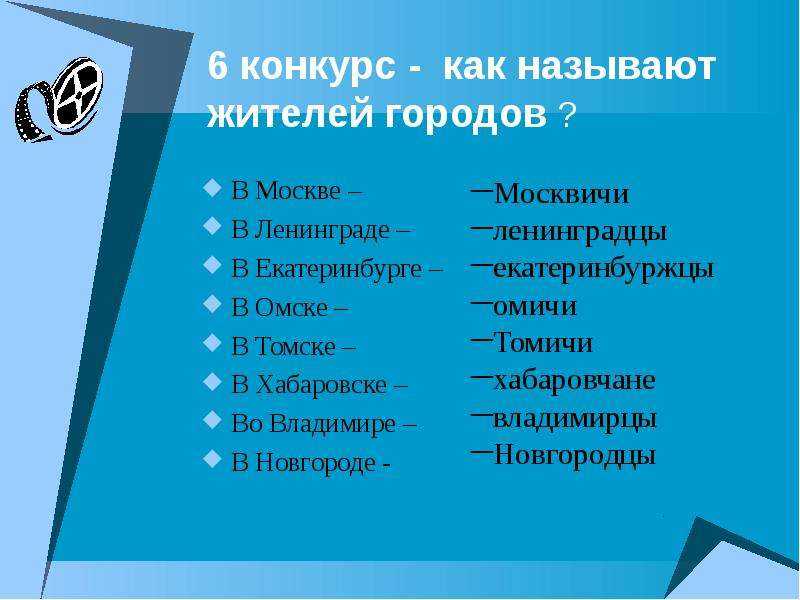 6 конкурс - как называют жителей городов ?

В Москве –
В Ленинграде –
В Екатеринбурге –
В Омске –
В Томске –
В Хабаровске –
Во Владимире –
В Новгороде -

–Москвичи
–ленинградцы
–екатеринбуржцы
–омичи
–Томичи
–хабаровчане
–владимирцы
–Новгородцы